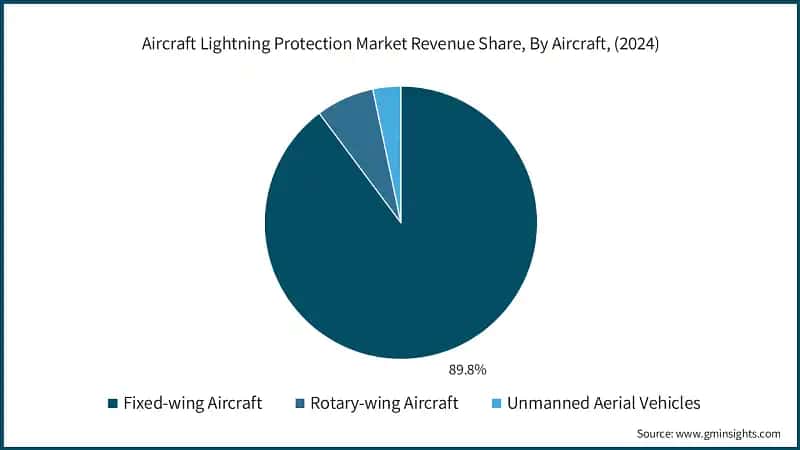 Aircraft Lightning Protection Market Revenue Share, By Aircraft, (2024)

89.8%

Fixed-wing Aircraft
Rotary-wing Aircraft
Unmanned Aerial Vehicles

Source: www.gminsights.com